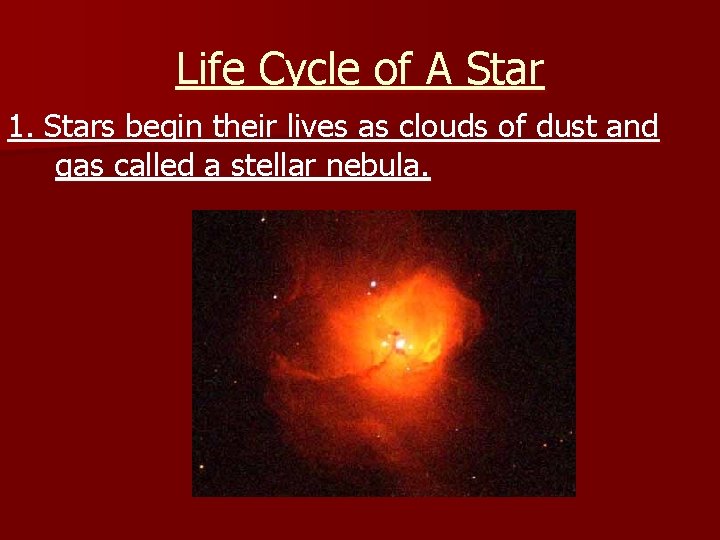 Life Cycle of A Star

1. Stars begin their lives as clouds of dust and gas called a stellar nebula.